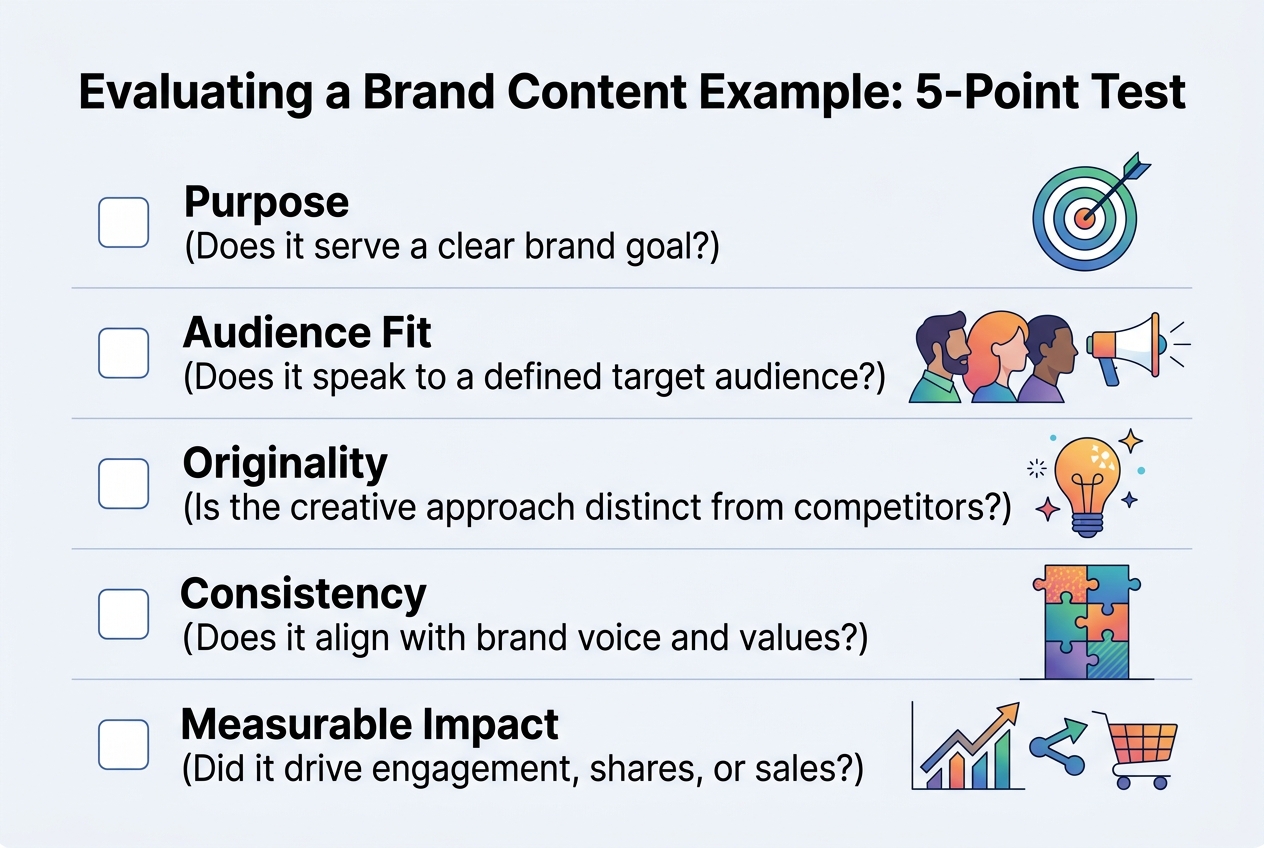 Evaluating a Brand Content Example: 5-Point Test

Purpose
(Does it serve a clear brand goal?)

Audience Fit
(Does it speak to a defined target audience?)

Originality
(Is the creative approach distinct from competitors?)

Consistency
(Does it align with brand voice and values?)

Measurable Impact
(Did it drive engagement, shares, or sales?)